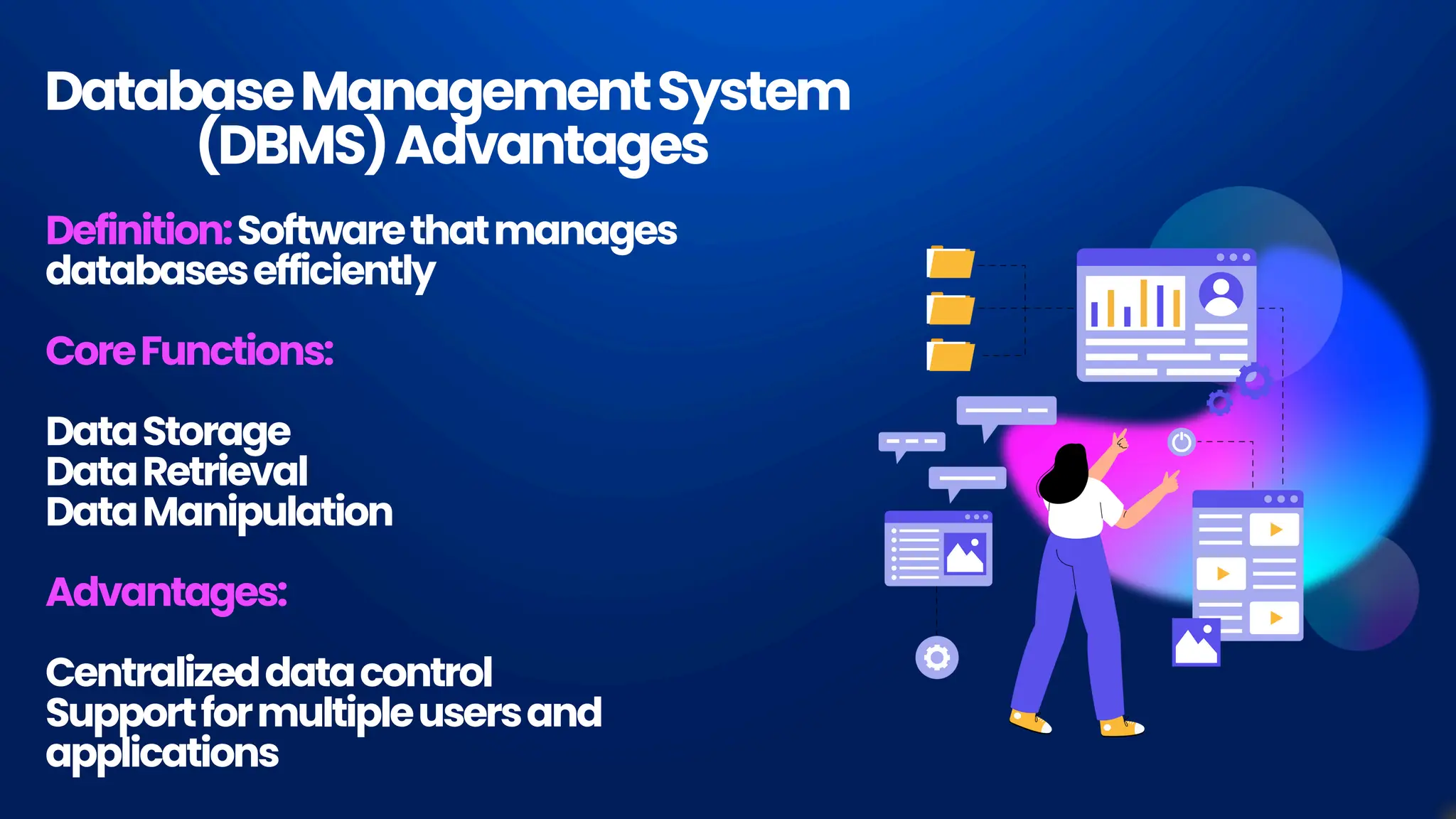 Database Management System (DBMS) Advantages

Definition: Software that manages databases efficiently

Core Functions:

Data Storage
Data Retrieval
Data Manipulation

Advantages:

Centralized data control
Support for multiple users and applications